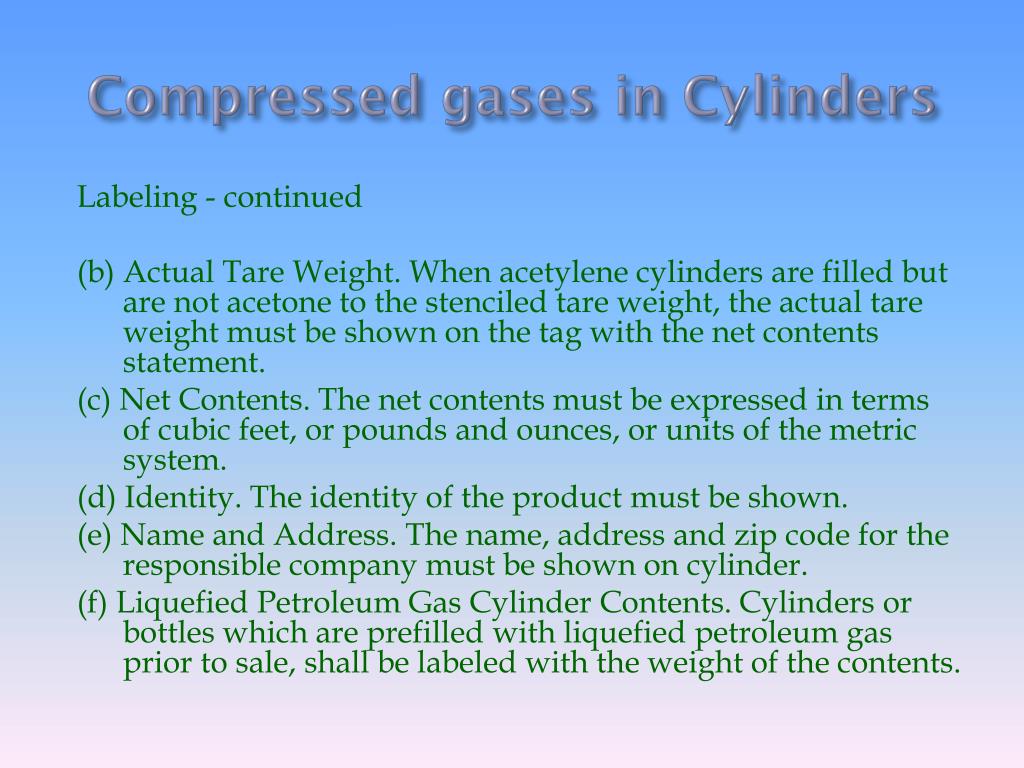 Compressed gases in Cylinders

Labeling - continued

(b) Actual Tare Weight. When acetylene cylinders are filled but are not acetone to the stenciled tare weight, the actual tare weight must be shown on the tag with the net contents statement.

(c) Net Contents. The net contents must be expressed in terms of cubic feet, or pounds and ounces, or units of the metric system.

(d) Identity. The identity of the product must be shown.

(e) Name and Address. The name, address and zip code for the responsible company must be shown on cylinder.

(f) Liquefied Petroleum Gas Cylinder Contents. Cylinders or bottles which are prefilled with liquefied petroleum gas prior to sale, shall be labeled with the weight of the contents.